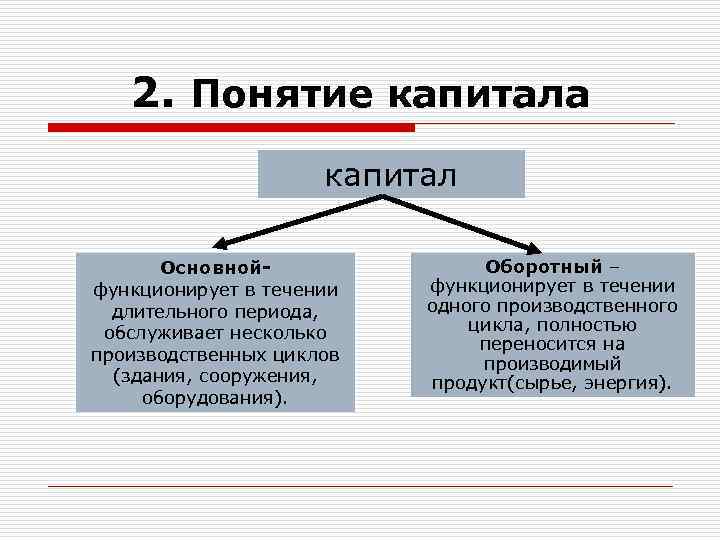 2. Понятие капитала

капитал

Основной- функционирует в течении длительного периода, обслуживает несколько производственных циклов (здания, сооружения, оборудования).

Оборотный – функционирует в течении одного производственного цикла, полностью переносится на производимый продукт(сырье, энергия).